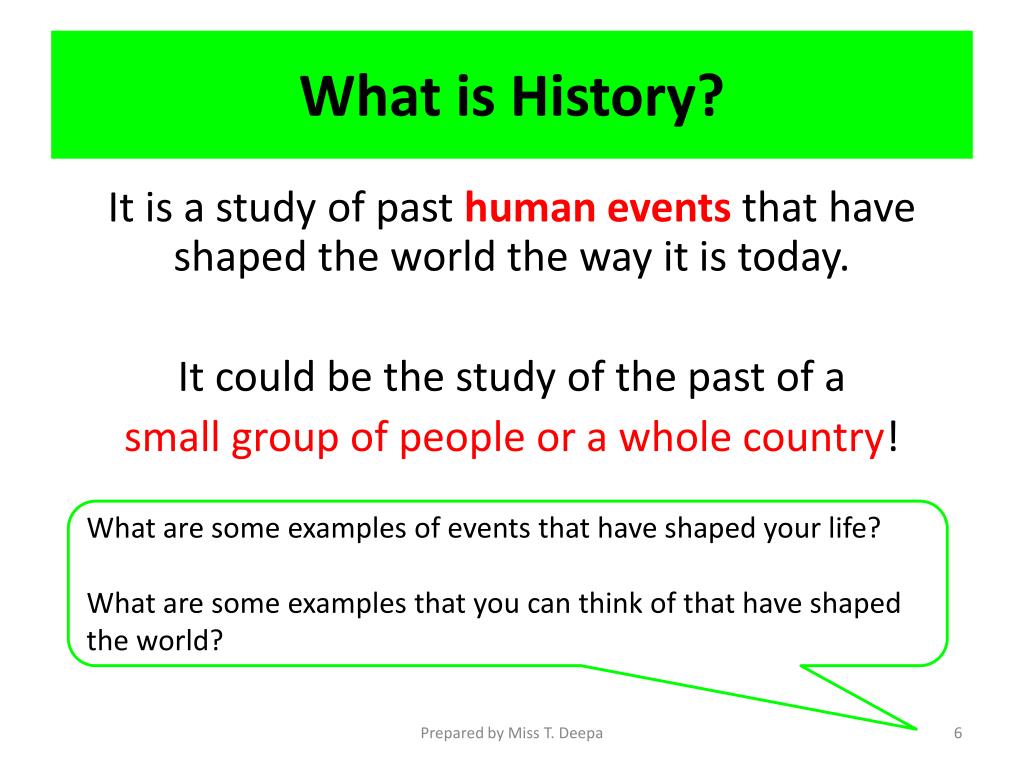 What is History?

It is a study of past human events that have shaped the world the way it is today.

It could be the study of the past of a small group of people or a whole country!

What are some examples of events that have shaped your life?

What are some examples that you can think of that have shaped the world?

Prepared by Miss T. Deepa

6